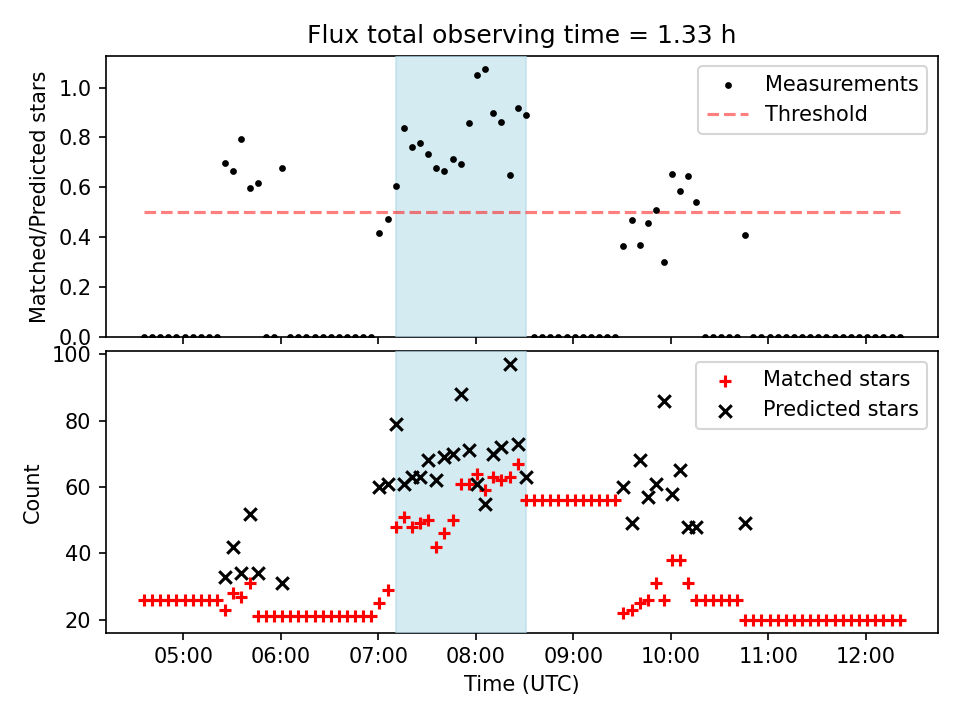 Flux total observing time = 1.33 h

Matched/Predicted stars

1.0
0.8
0.6
0.4
0.2
0.0

Measurements
Threshold

Count

100
80
60
40
20

Matched stars
Predicted stars

05:00
06:00
07:00
08:00
09:00
10:00
11:00
12:00

Time (UTC)